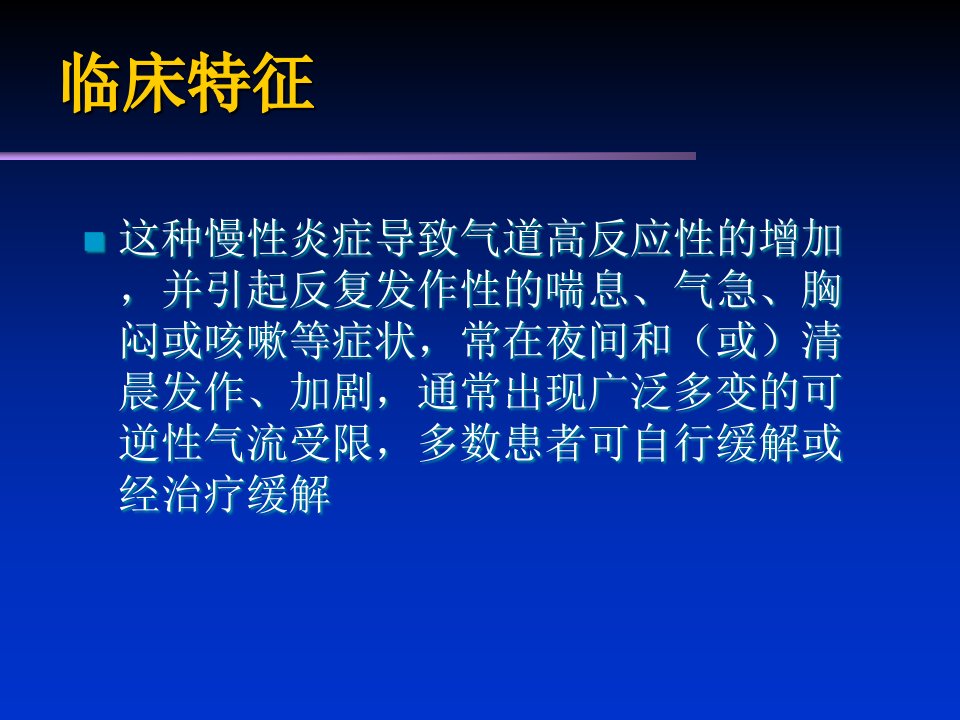 临床特征

这种慢性炎症导致气道高反应性的增加，并引起反复发作性的喘息、气急、胸闷或咳嗽等症状，常在夜间和（或）清晨发作、加剧，通常出现广泛多变的可逆性气流受限，多数患者可自行缓解或经治疗缓解